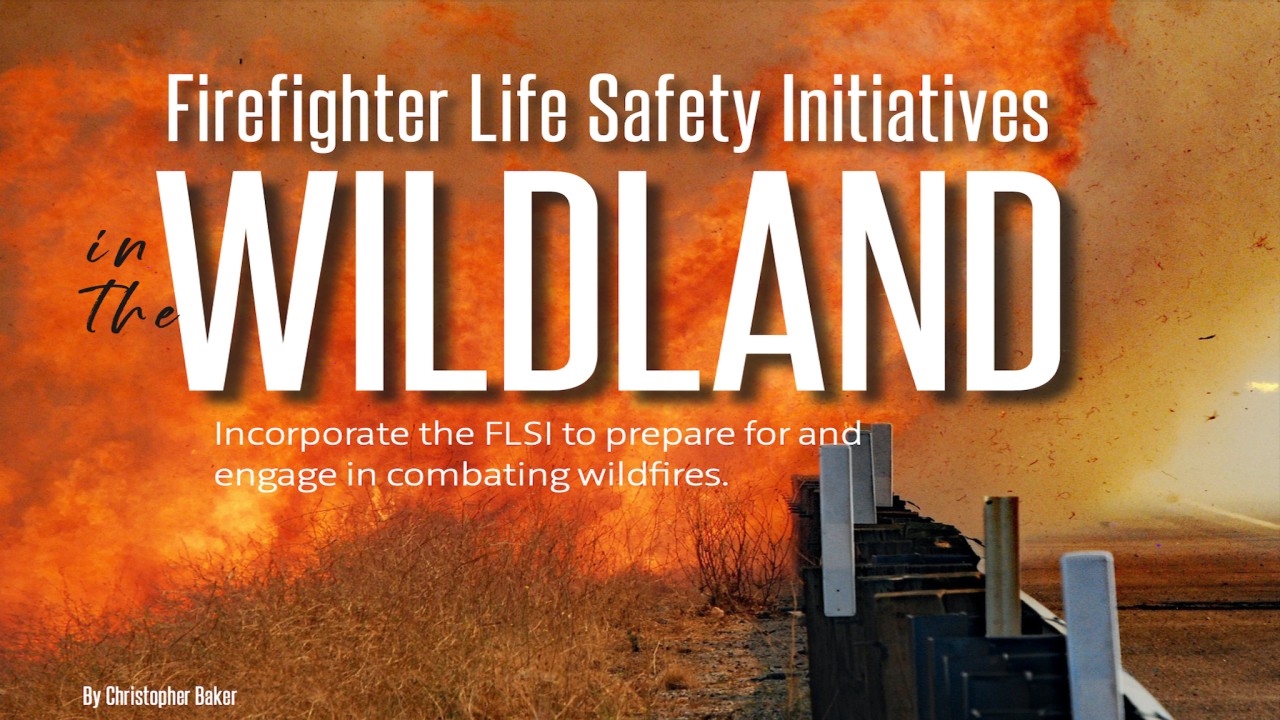 Firefighter Life Safety Initiatives

in the WILDLAND

Incorporate the FLSI to prepare for and engage in combating wildfires.

By Christopher Baker